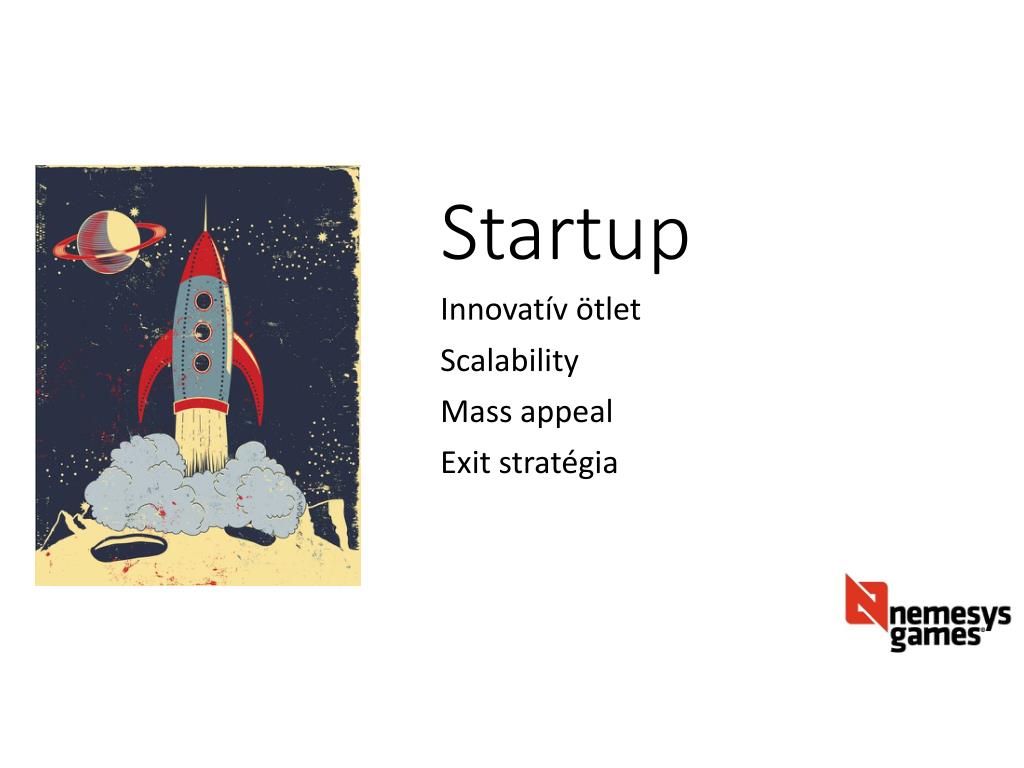 Startup

Innovatív ötlet

Scalability

Mass appeal

Exit stratégia

nemesys games